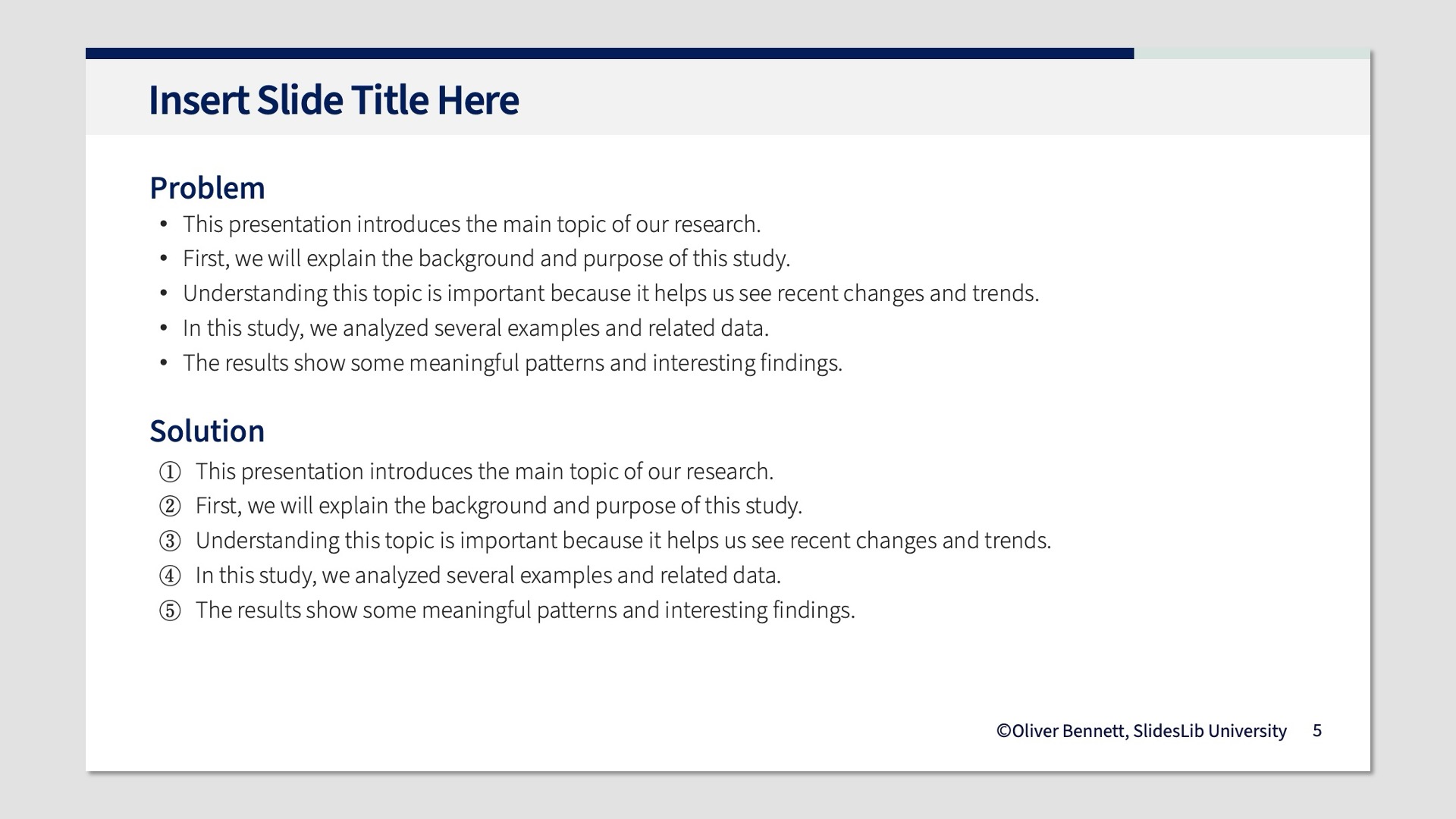 Insert Slide Title Here

Problem
• This presentation introduces the main topic of our research.
• First, we will explain the background and purpose of this study.
• Understanding this topic is important because it helps us see recent changes and trends.
• In this study, we analyzed several examples and related data.
• The results show some meaningful patterns and interesting findings.

Solution
① This presentation introduces the main topic of our research.
② First, we will explain the background and purpose of this study.
③ Understanding this topic is important because it helps us see recent changes and trends.
④ In this study, we analyzed several examples and related data.
⑤ The results show some meaningful patterns and interesting findings.

©Oliver Bennett, SlidesLib University 5